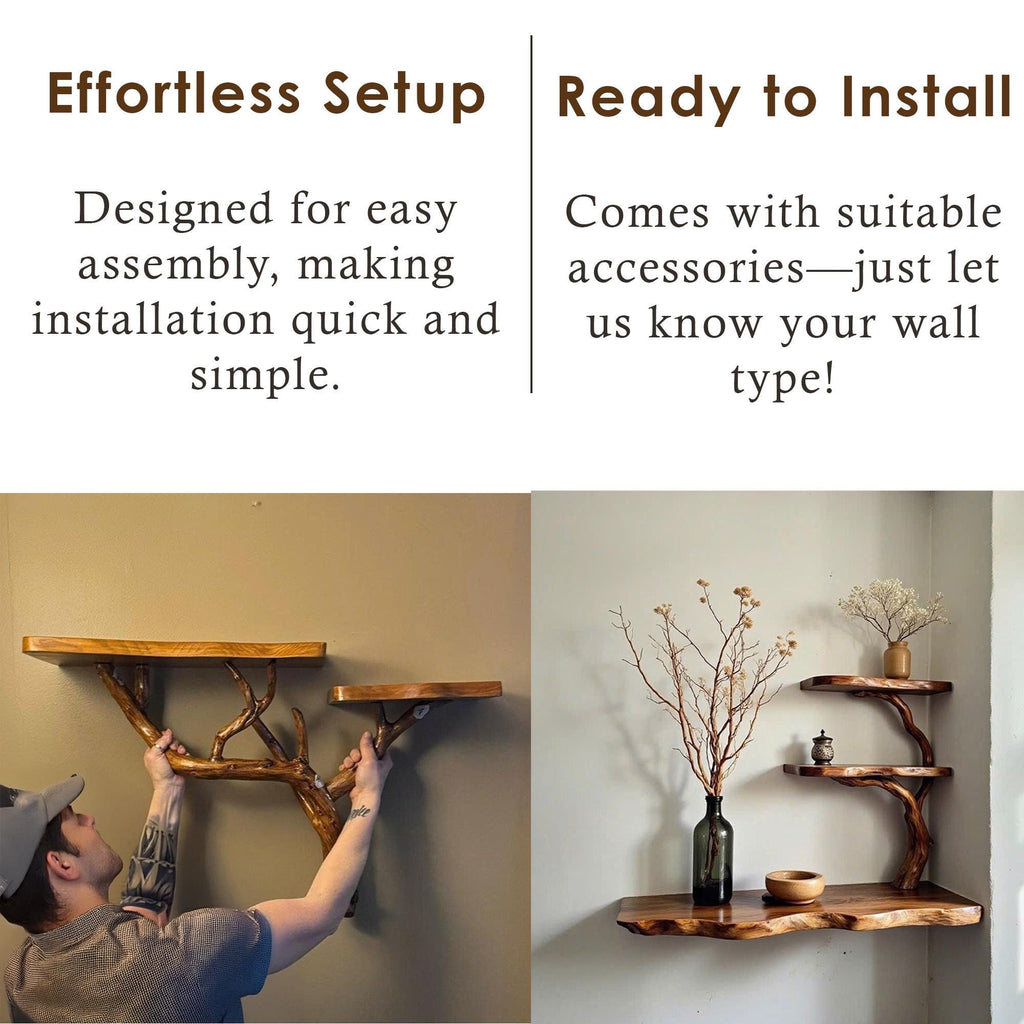 Effortless Setup

Designed for easy assembly, making installation quick and simple.

Ready to Install

Comes with suitable accessories—just let us know your wall type!